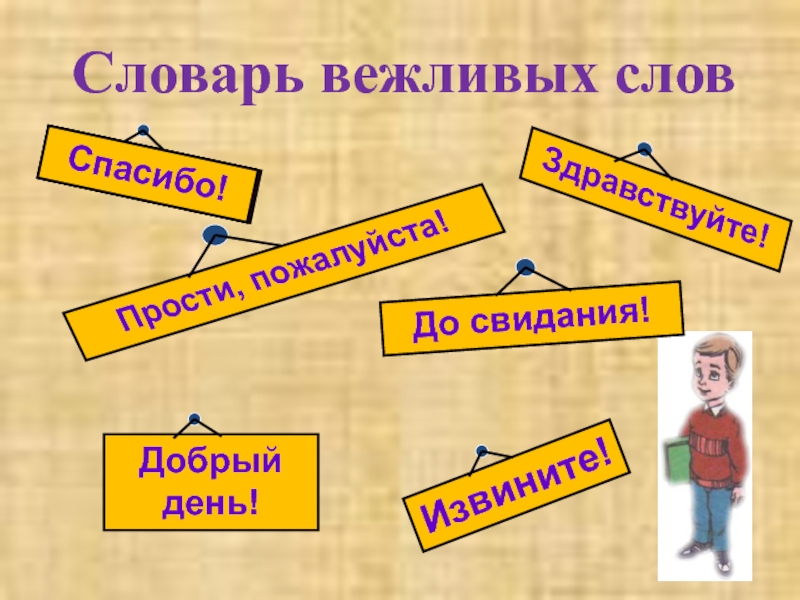 Словарь вежливых слов

Спасибо!

Здравствуйте!

Прости, пожалуйста!

До свидания!

Добрый день!

Извините!